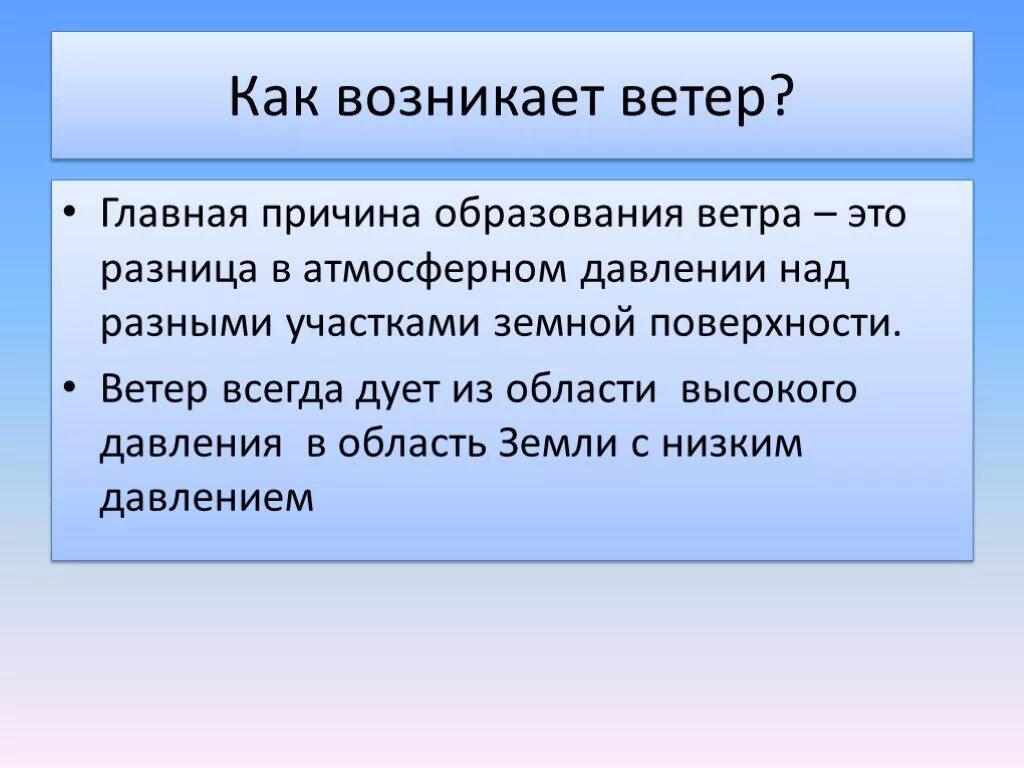 Как возникает ветер?

• Главная причина образования ветра – это разница в атмосферном давлении над разными участками земной поверхности.

• Ветер всегда дует из области высокого давления в область Земли с низким давлением